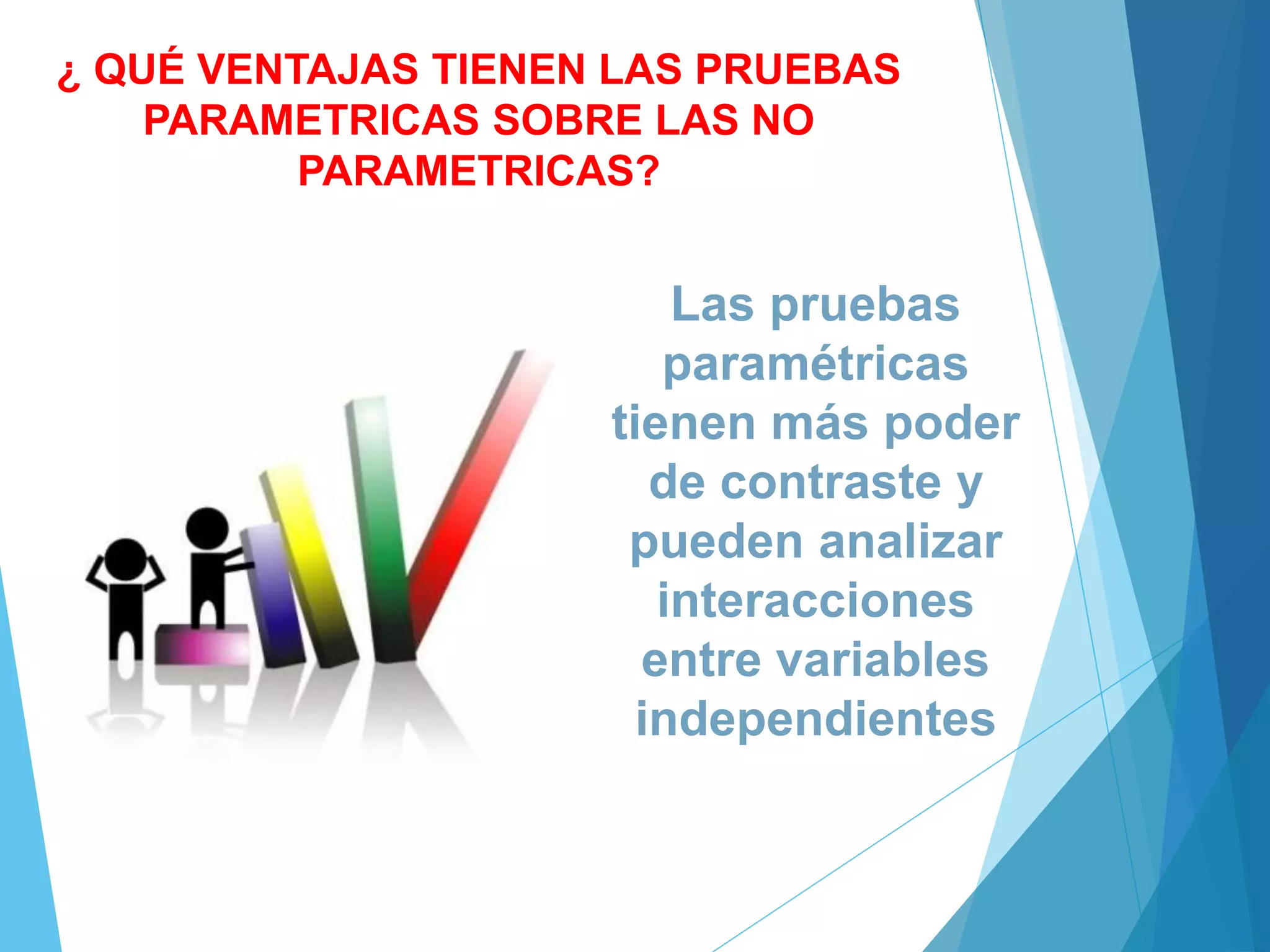 ¿ QUÉ VENTAJAS TIENEN LAS PRUEBAS PARAMETRICAS SOBRE LAS NO PARAMETRICAS?

Las pruebas paramétricas tienen más poder de contraste y pueden analizar interacciones entre variables independientes